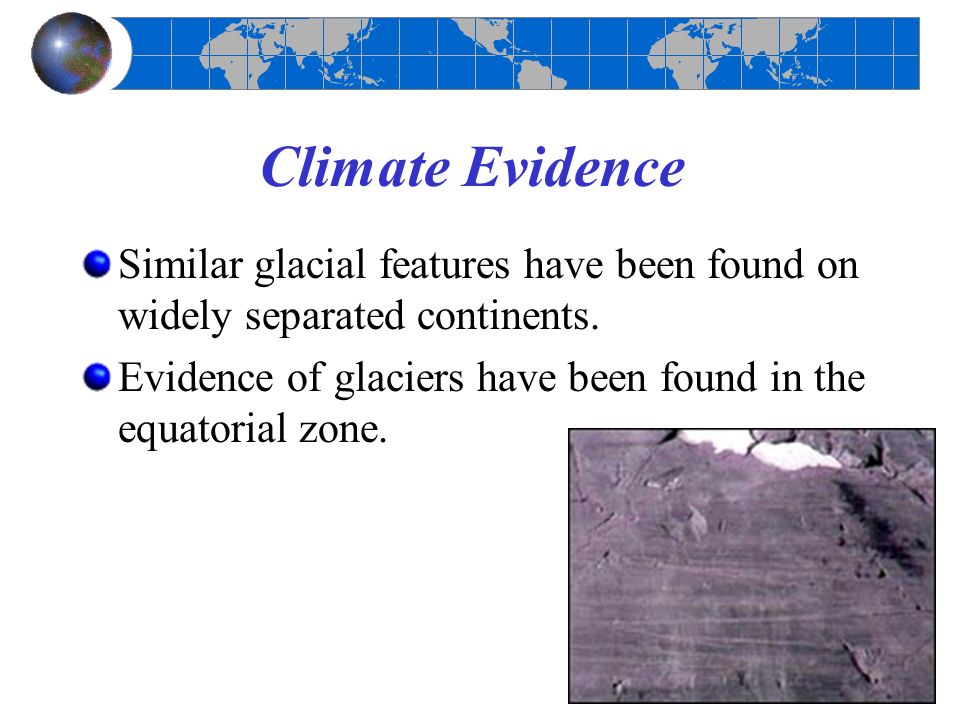 Climate Evidence

Similar glacial features have been found on widely separated continents.

Evidence of glaciers have been found in the equatorial zone.